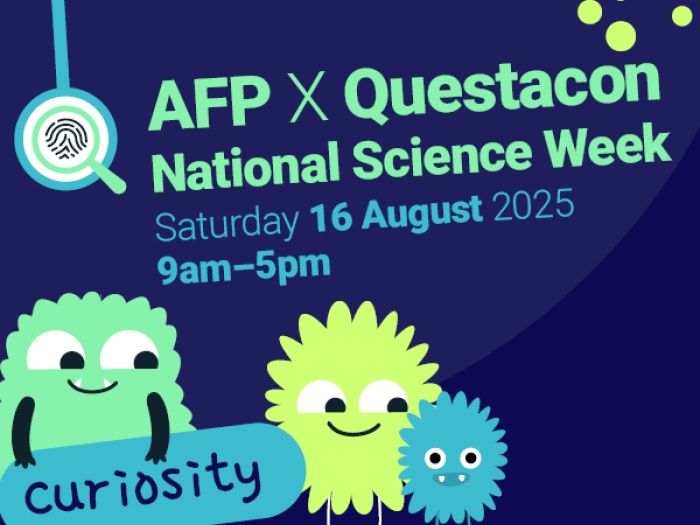 AFP X Questacon
National Science Week
Saturday 16 August 2025
9am–5pm

curiosity